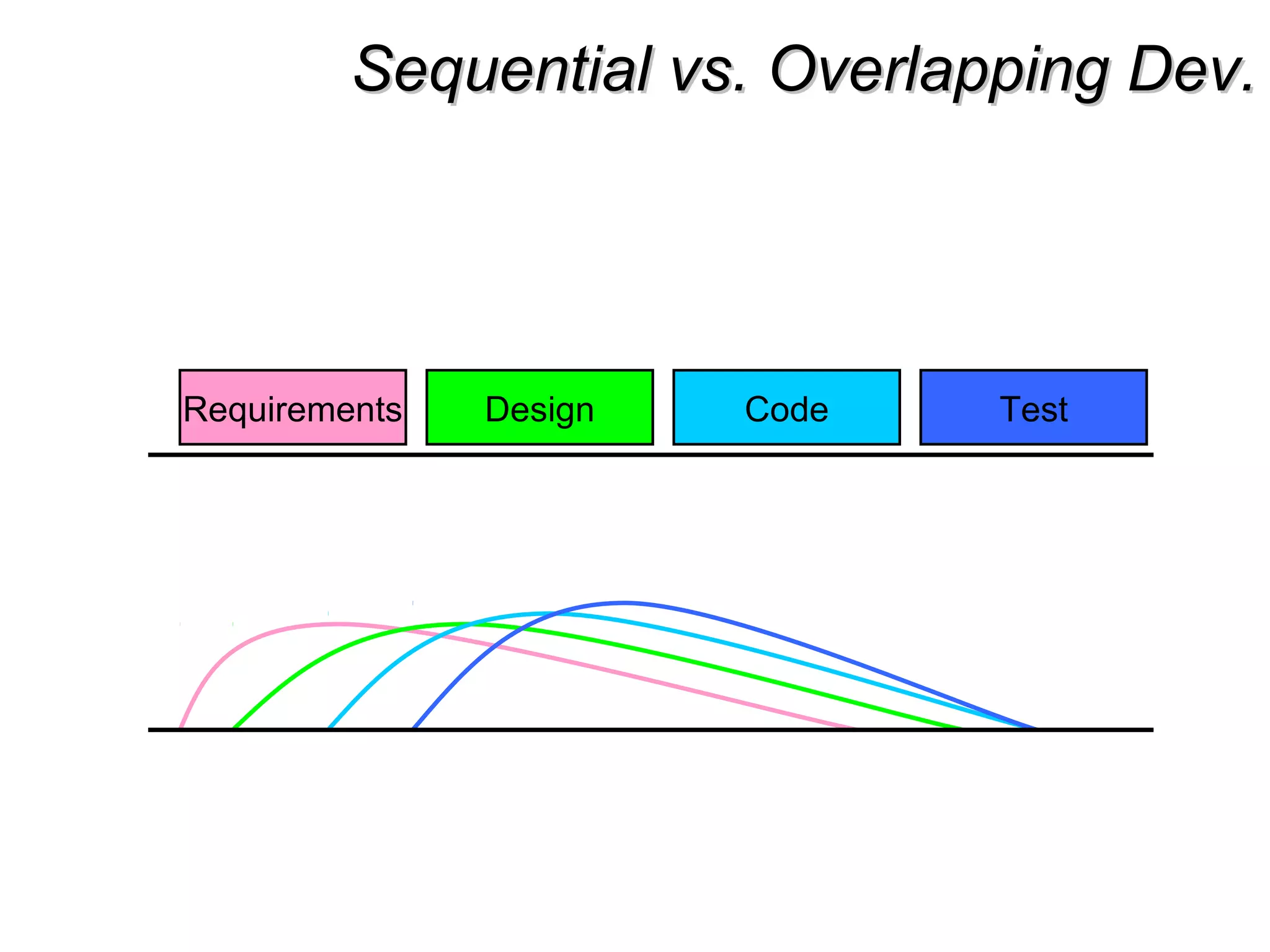 Sequential vs. Overlapping Dev.

Requirements
Design
Code
Test